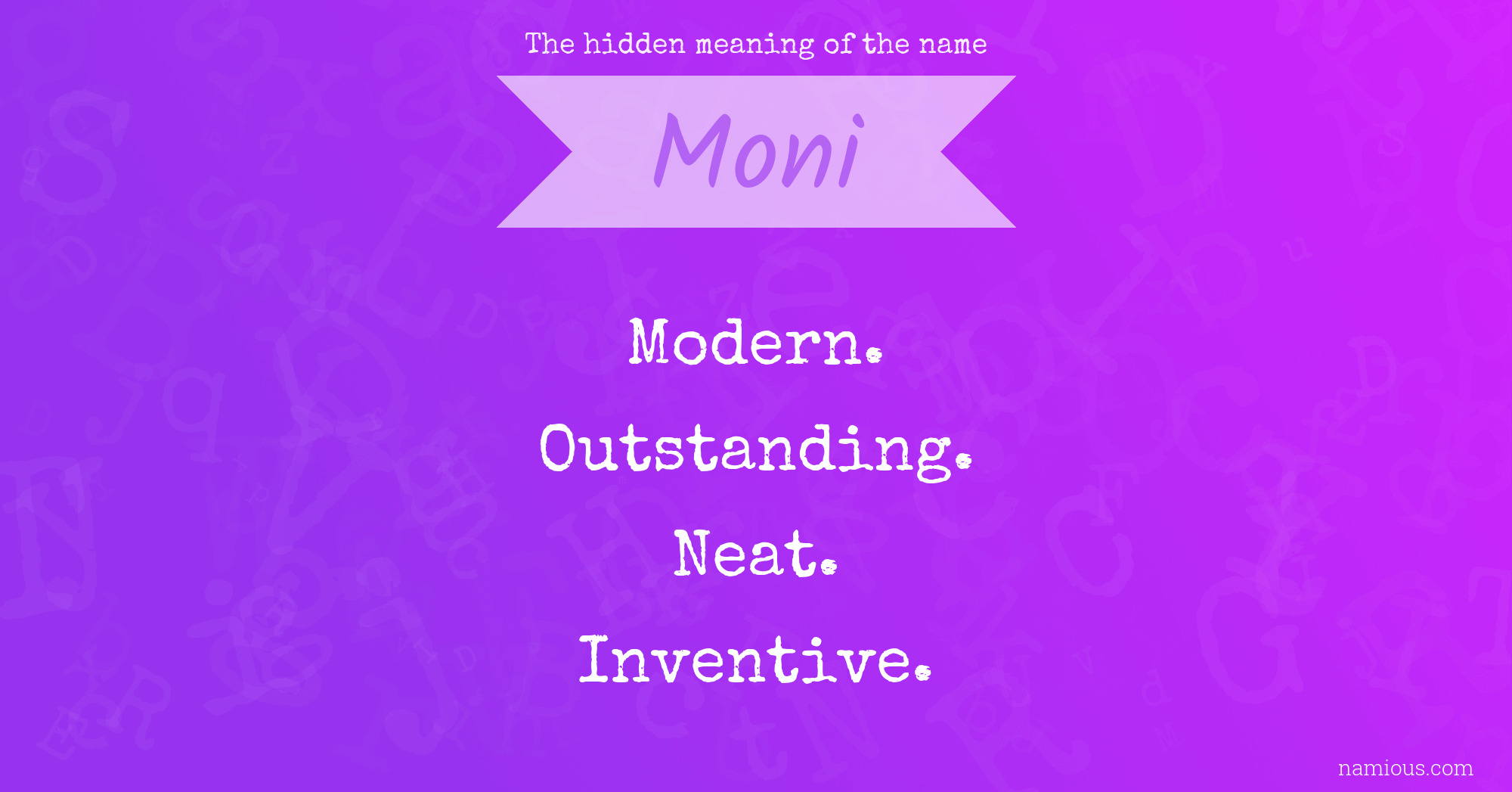 The hidden meaning of the name

Moni

Modern.

Outstanding.

Neat.

Inventive.

namious.com